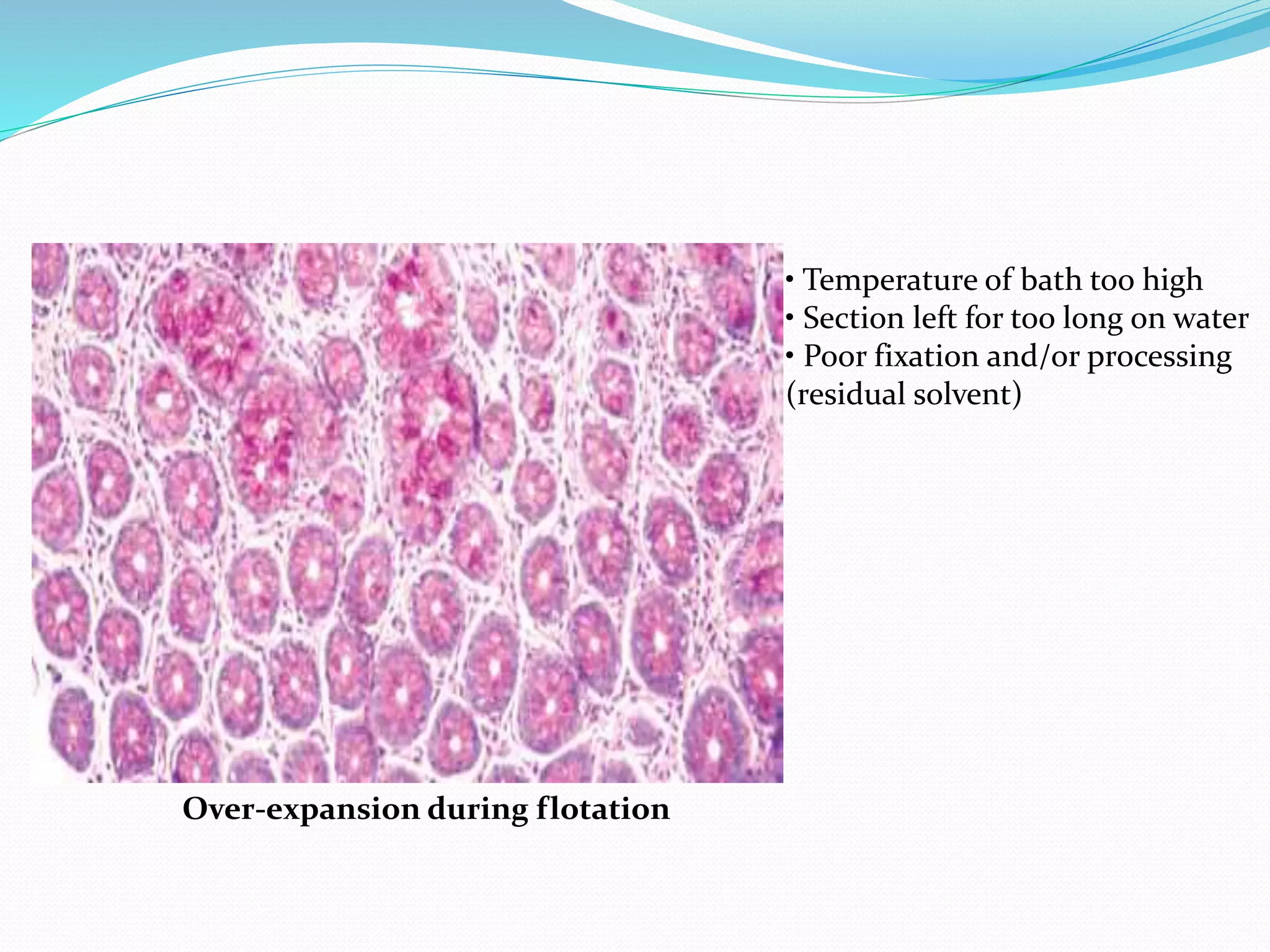 • Temperature of bath too high
• Section left for too long on water
• Poor fixation and/or processing (residual solvent)

Over-expansion during flotation